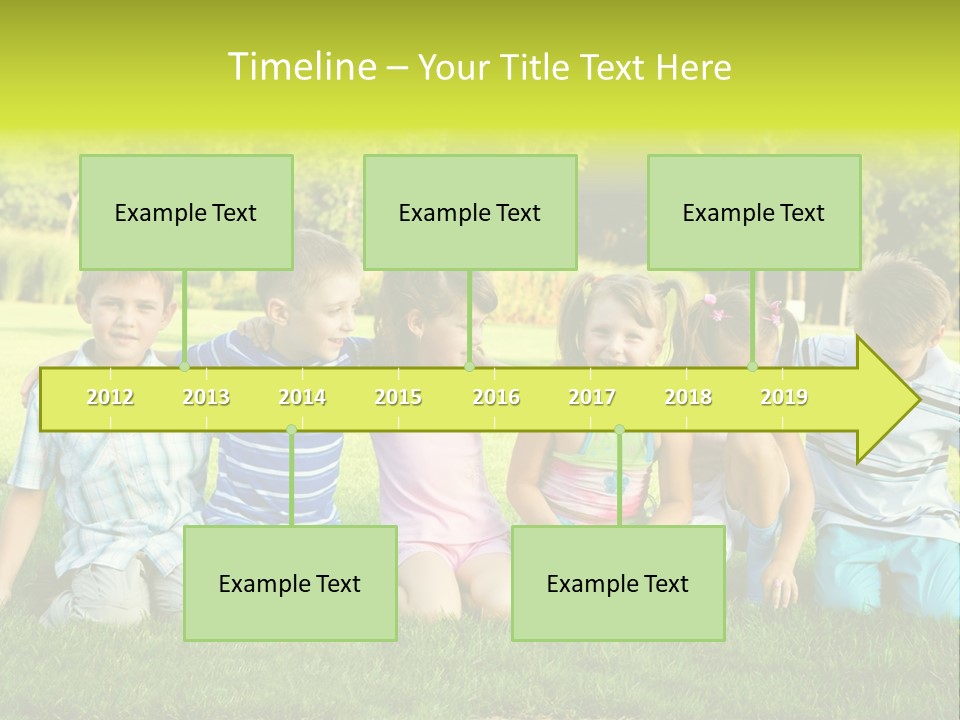 Timeline – Your Title Text Here

Example Text

Example Text

Example Text

2012 2013 2014 2015 2016 2017 2018 2019

Example Text

Example Text